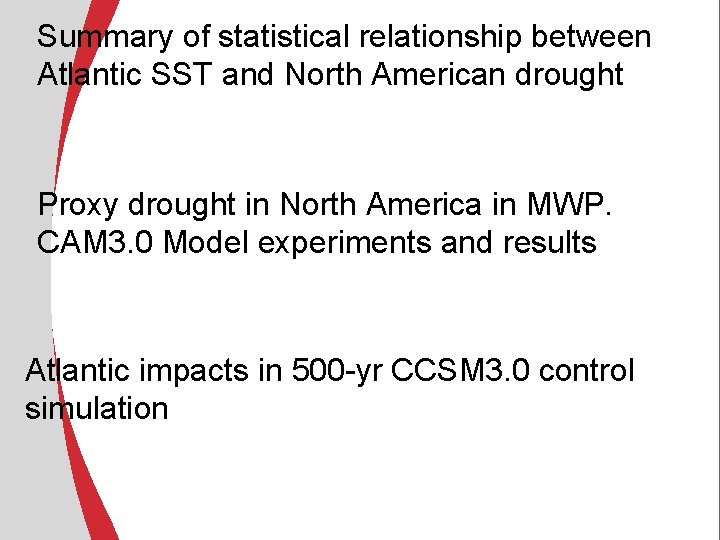 Summary of statistical relationship between Atlantic SST and North American drought

Proxy drought in North America in MWP. CAM3.0 Model experiments and results

Atlantic impacts in 500-yr CCSM3.0 control simulation